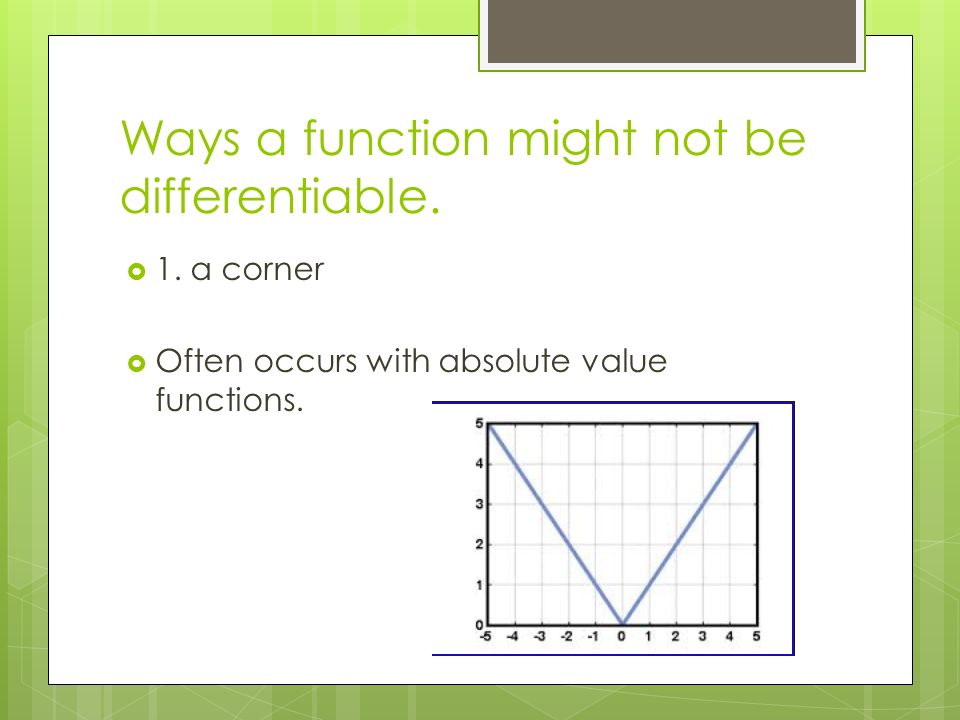 Ways a function might not be differentiable.

1. a corner

Often occurs with absolute value functions.

5
4
3
2
1
0
-5 -4 -3 -2 -1 0 1 2 3 4 5